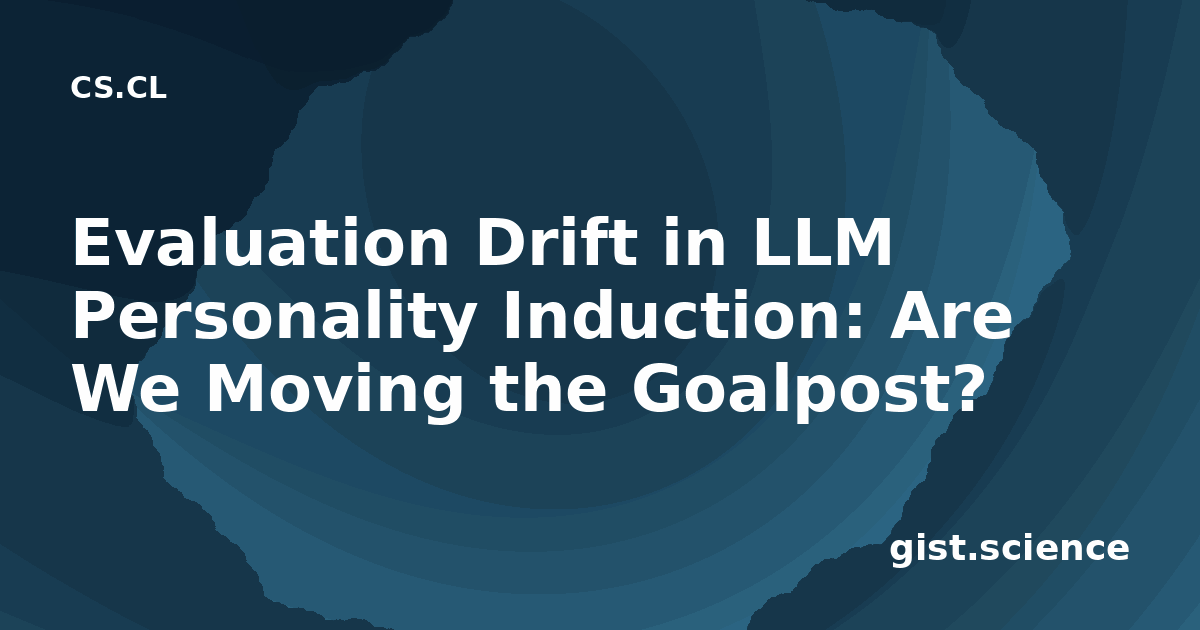 CS.CL

Evaluation Drift in LLM Personality Induction: Are We Moving the Goalpost?

gist.science